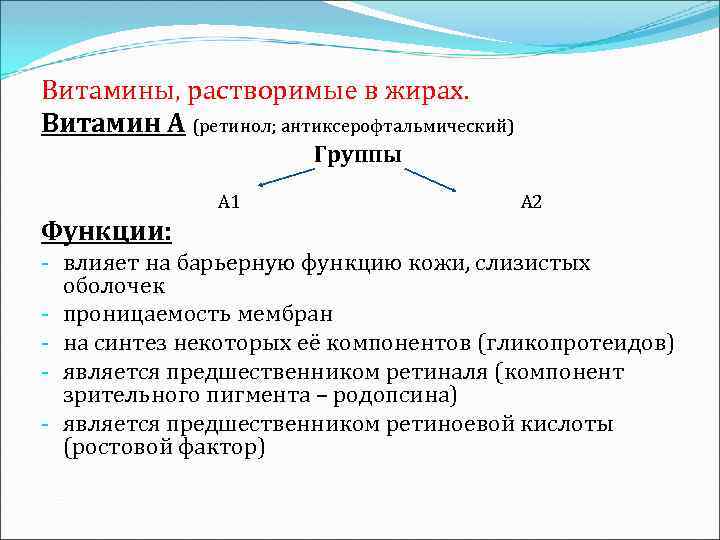 Витамины, растворимые в жирах.

Витамин А (ретинол; антиксерофтальмический)

Группы

А1

А2

Функции:

- влияет на барьерную функцию кожи, слизистых оболочек
- проницаемость мембран
- на синтез некоторых её компонентов (гликопротеидов)
- является предшественником ретиналя (компонент зрительного пигмента – родопсина)
- является предшественником ретиноевой кислоты (ростовой фактор)